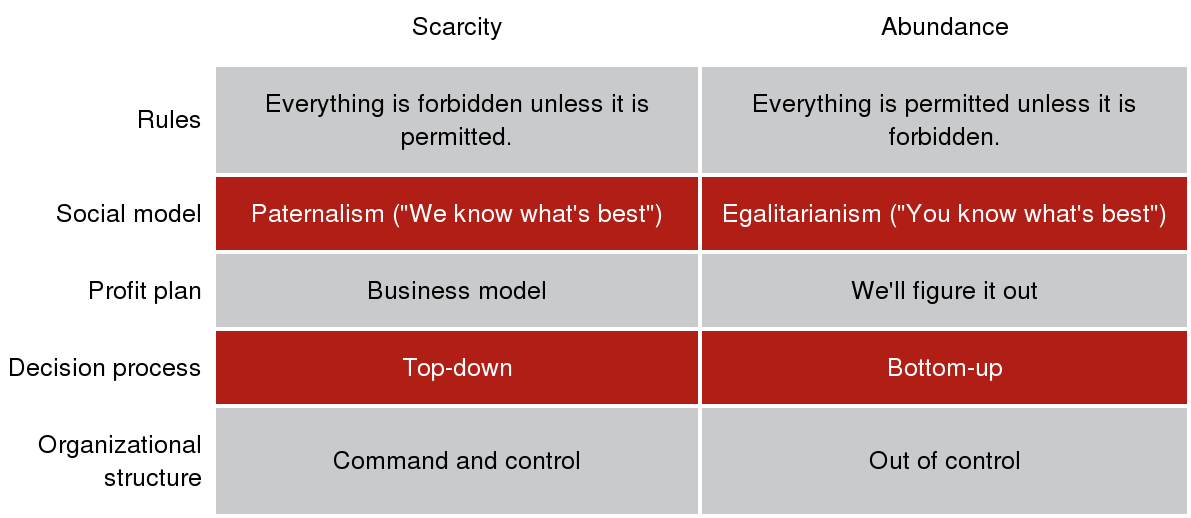 |  | Scarcity | Abundance |
|---|---|---|
| Rules | Everything is forbidden unless it is permitted. | Everything is permitted unless it is forbidden. |
| Social model | Paternalism ("We know what's best") | Egalitarianism ("You know what's best") |
| Profit plan | Business model | We'll figure it out |
| Decision process | Top-down | Bottom-up |
| Organizational structure | Command and control | Out of control |